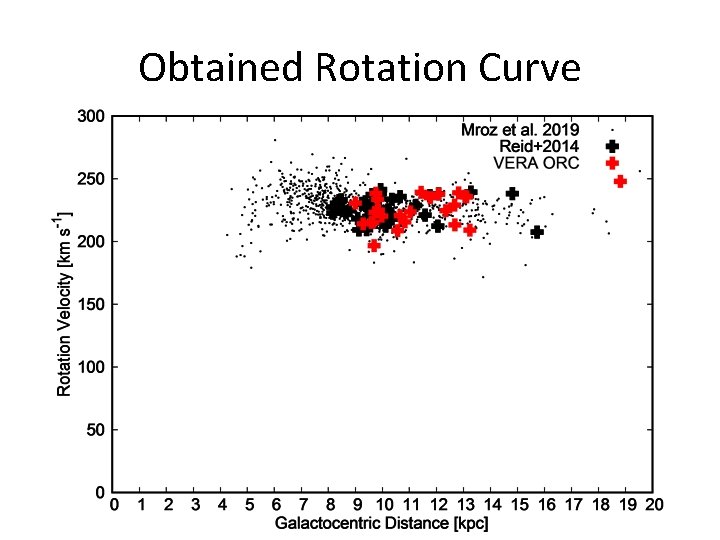 Obtained Rotation Curve

Mroz et al. 2019
Reid+2014
VERA ORC

Rotation Velocity [km s$^{-1}$]

300
250
200
150
100
50
0

0 1 2 3 4 5 6 7 8 9 10 11 12 13 14 15 16 17 18 19 20

Galactocentric Distance [kpc]